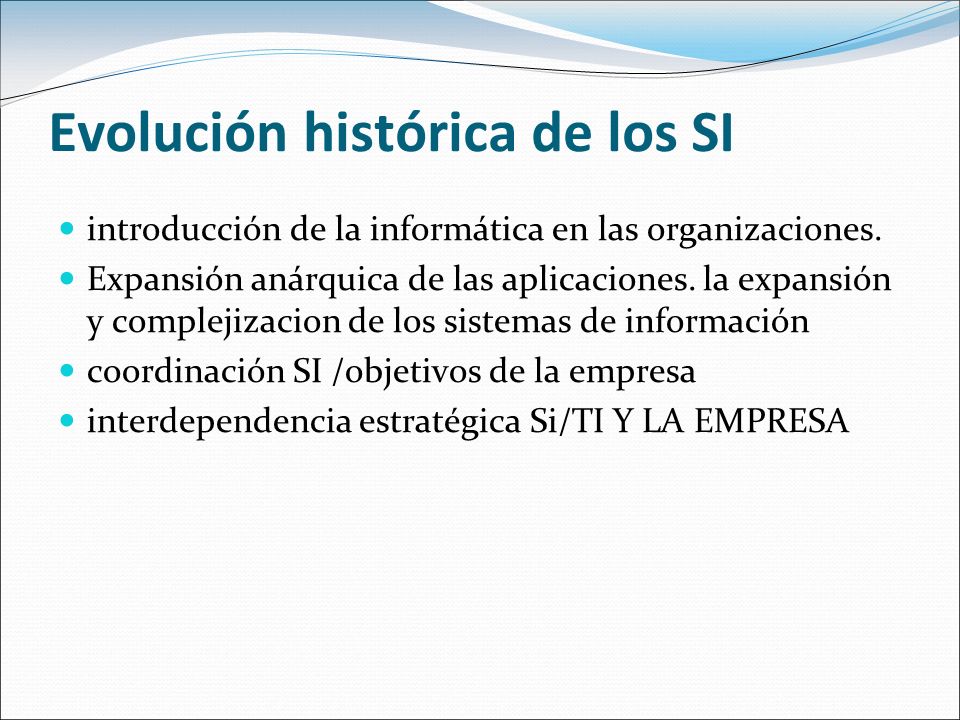 Evolución histórica de los SI

- introducción de la informática en las organizaciones.
- Expansión anárquica de las aplicaciones. la expansión y complejizacion de los sistemas de información
- coordinación SI /objetivos de la empresa
- interdependencia estratégica Si/TI Y LA EMPRESA